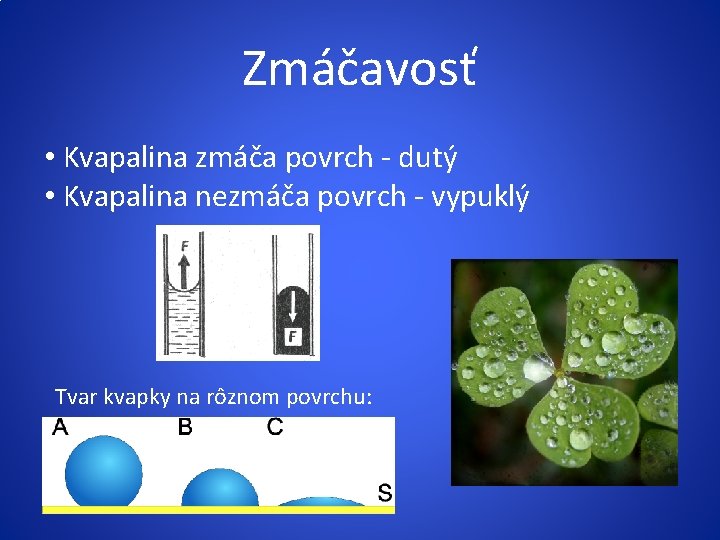 Zmáčavosť

• Kvapalina zmáča povrch - dutý
• Kvapalina nezmáča povrch - vypuklý

F

F

Tvar kvapky na rôznom povrchu:

A B C

S